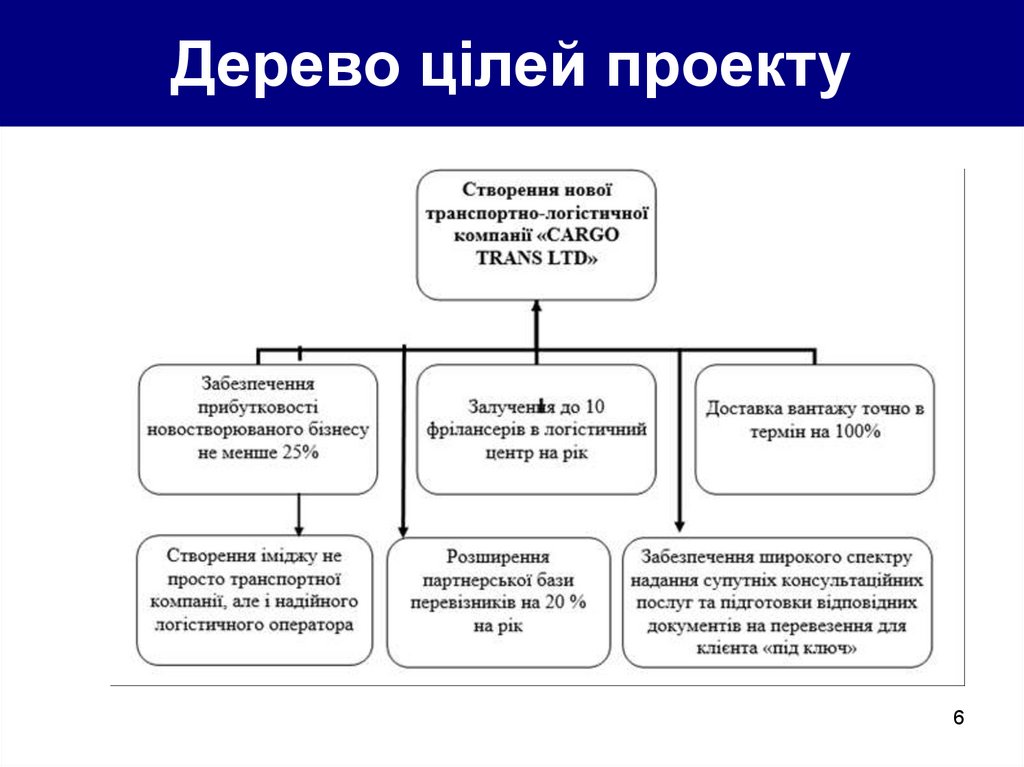 Дерево цілей проекту

Створення нової транспортно-логістичної компанії «CARGO TRANS LTD»

Забезпечення прибутковості новостворюваного бізнесу не менше 25%

Залучення до 10 фрілансерів в логістичний центр на рік

Доставка вантажу точно в термін на 100%

Створення іміджу не просто транспортної компанії, але і надійного логістичного оператора

Розширення партнерської бази перевізників на 20 % на рік

Забезпечення широкого спектру надання супутніх консультаційних послуг та підготовки відповідних документів на перевезення для клієнта «під ключ»

6